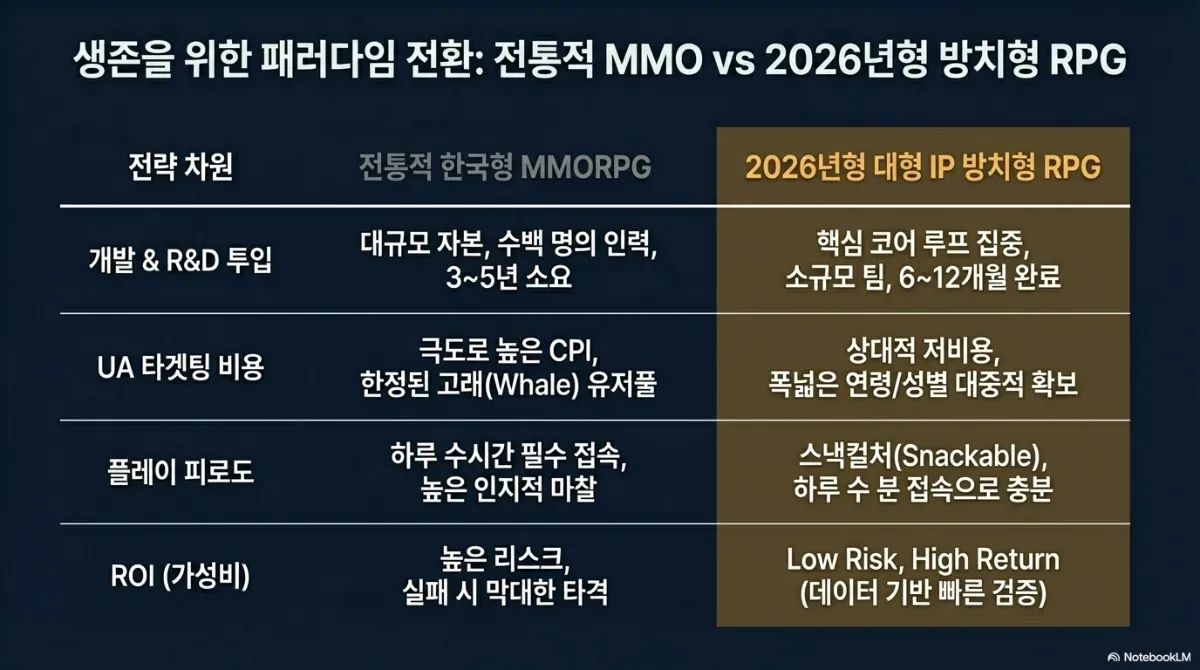 생존을 위한 패러다임 전환: 전통적 MMO vs 2026년형 방치형 RPG

| 전략 차원 | 전통적 한국형 MMORPG | 2026년형 대형 IP 방치형 RPG |
|---|---|---|
| 개발 & R&D 투입 | 대규모 자본, 수백 명의 인력, 3~5년 소요 | 핵심 코어 루프 집중, 소규모 팀, 6~12개월 완료 |
| UA 타겟팅 비용 | 극도로 높은 CPI, 한정된 고래(Whale) 유저풀 | 상대적 저비용, 폭넓은 연령/성별 대중적 확보 |
| 플레이 피로도 | 하루 수시간 필수 접속, 높은 인지적 마찰 | 스낵컬처(Snackable), 하루 수 분 접속으로 충분 |
| ROI (가성비) | 높은 리스크, 실패 시 막대한 타격 | Low Risk, High Return (데이터 기반 빠른 검증) |

NotebookLM